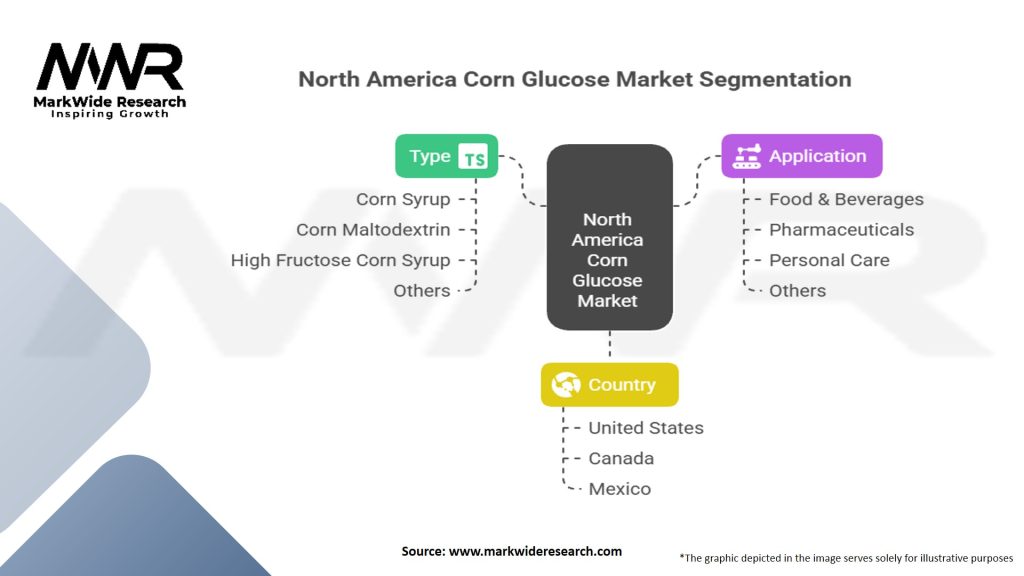 MWR
MarkWide Research
Inspiring Growth

North America Corn Glucose Market Segmentation

Type TS
Corn Syrup
Corn Maltodextrin
High Fructose Corn Syrup
Others

North America Corn Glucose Market

Application
Food & Beverages
Pharmaceuticals
Personal Care
Others

Country
United States
Canada
Mexico

Source: www.markwideresearch.com

*The graphic depicted in the image serves solely for illustrative purposes